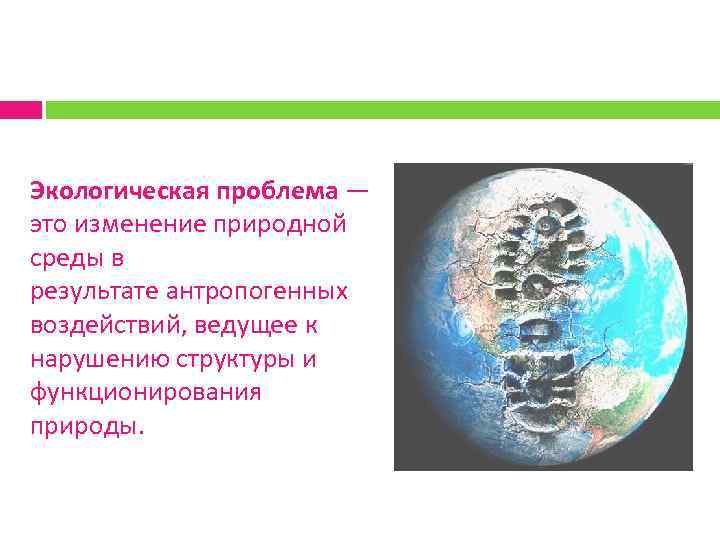 Экологическая проблема — это изменение природной среды в результате антропогенных воздействий, ведущее к нарушению структуры и функционирования природы.